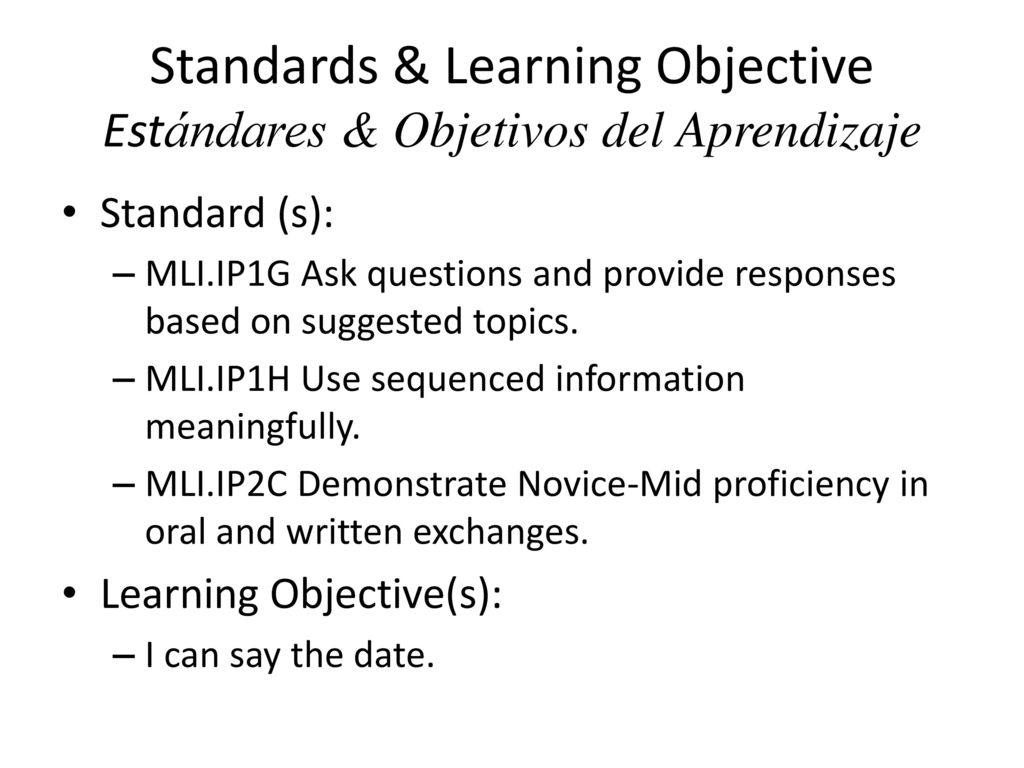 Standards & Learning Objective
Estándares & Objetivos del Aprendizaje

• Standard (s):
– MLI.IP1G Ask questions and provide responses based on suggested topics.
– MLI.IP1H Use sequenced information meaningfully.
– MLI.IP2C Demonstrate Novice-Mid proficiency in oral and written exchanges.
• Learning Objective(s):
– I can say the date.